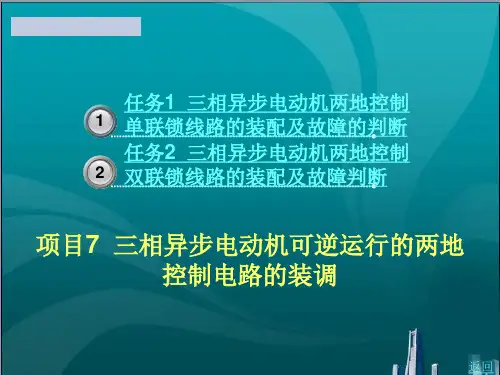 1
任务1 三相异步电动机两地控制单联锁线路的装配及故障的判断

2
任务2 三相异步电动机两地控制双联锁线路的装配及故障判断

项目7 三相异步电动机可逆运行的两地控制电路的装调

返回